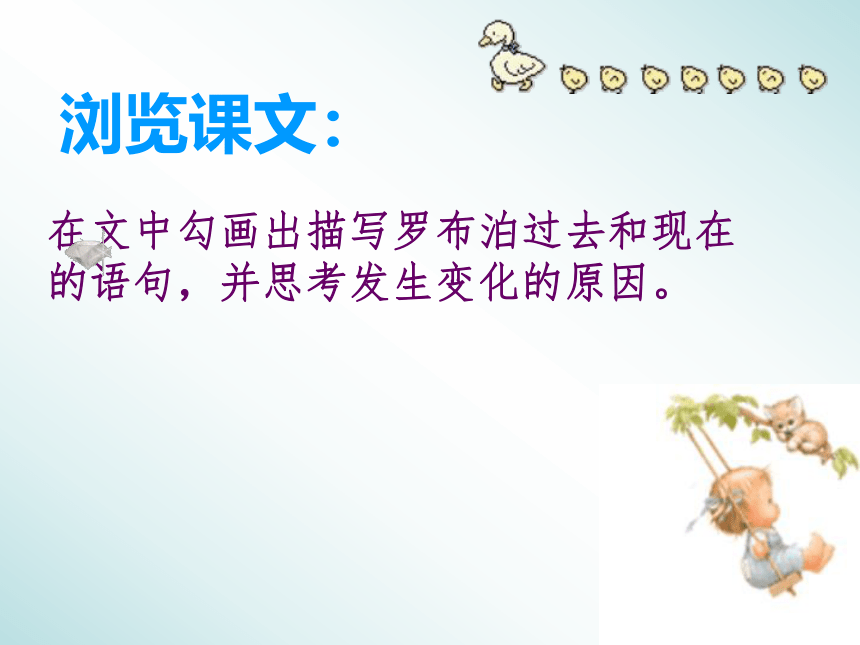 浏览课文：

在文中勾画出描写罗布泊过去和现在的语句，并思考发生变化的原因。